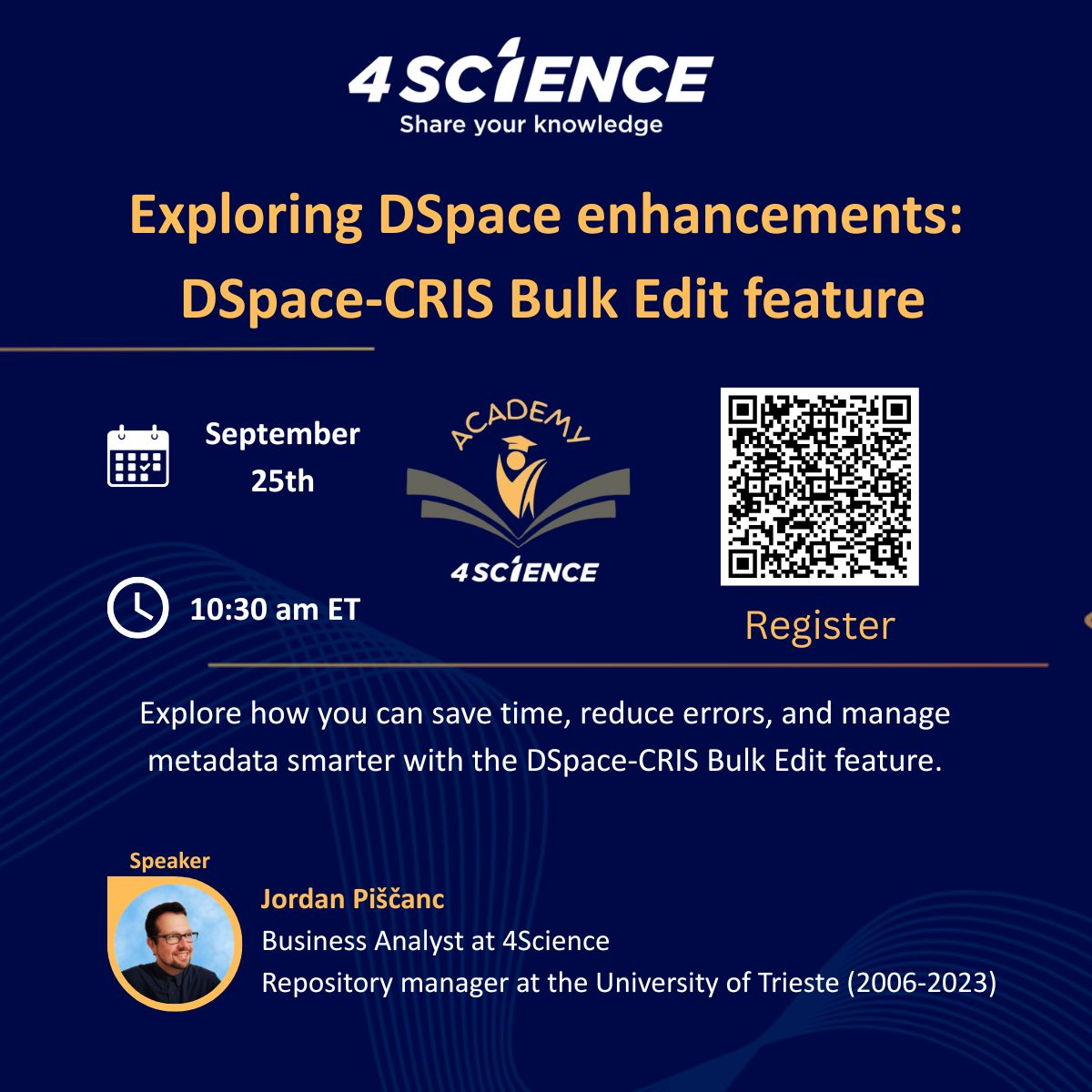 4SCIENCE
Share your knowledge

Exploring DSpace enhancements: DSpace-CRIS Bulk Edit feature

September 25th

10:30 am ET

ACADEMY
4SCIENCE

Register

Explore how you can save time, reduce errors, and manage metadata smarter with the DSpace-CRIS Bulk Edit feature.

Speaker

Jordan Piščanc
Business Analyst at 4Science
Repository manager at the University of Trieste (2006-2023)